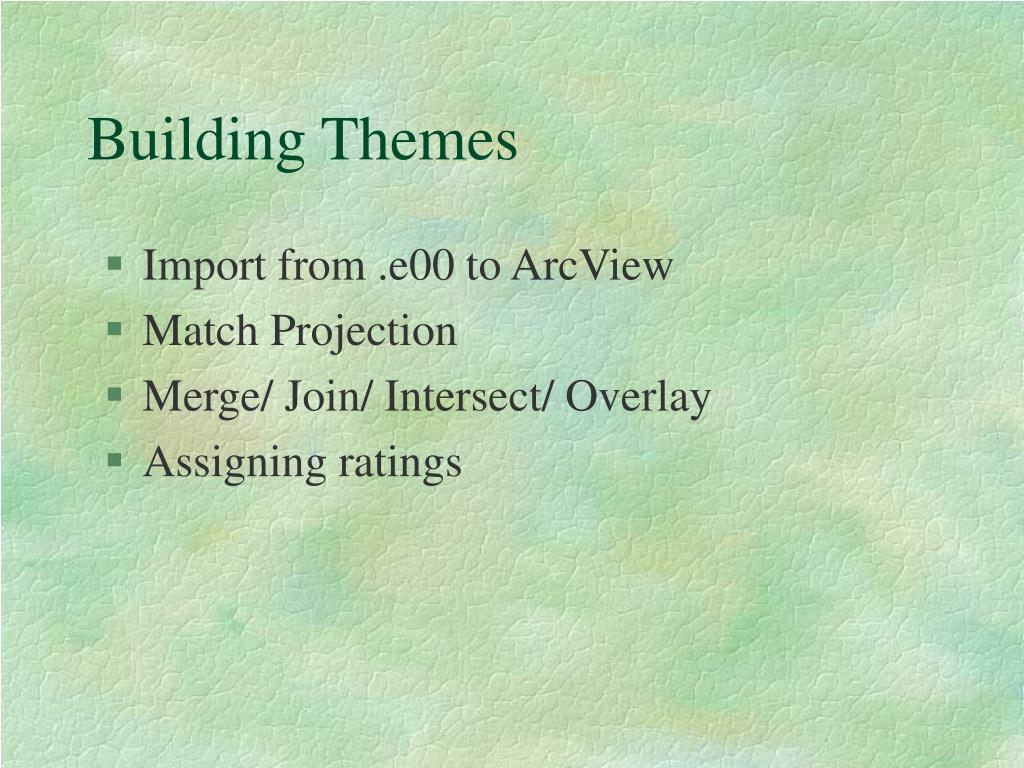 Building Themes

- Import from .e00 to ArcView
- Match Projection
- Merge/ Join/ Intersect/ Overlay
- Assigning ratings